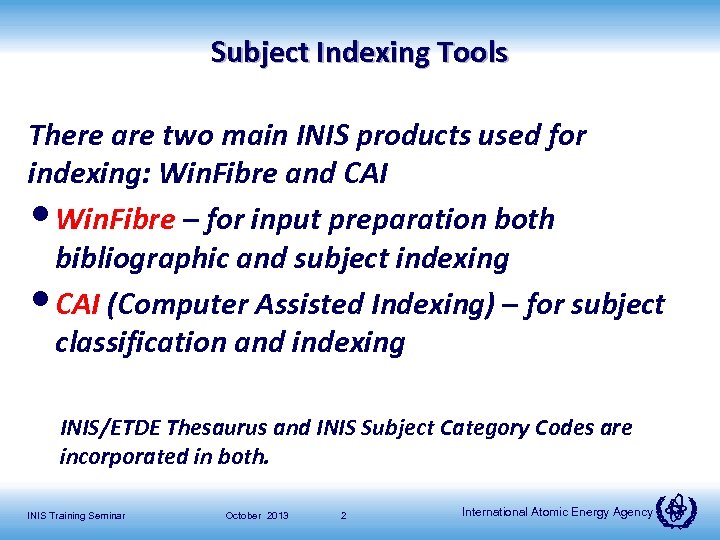 Subject Indexing Tools

There are two main INIS products used for indexing: WinFibre and CAI

• WinFibre – for input preparation both bibliographic and subject indexing

• CAI (Computer Assisted Indexing) – for subject classification and indexing

INIS/ETDE Thesaurus and INIS Subject Category Codes are incorporated in both.

INIS Training Seminar October 2013 2 International Atomic Energy Agency